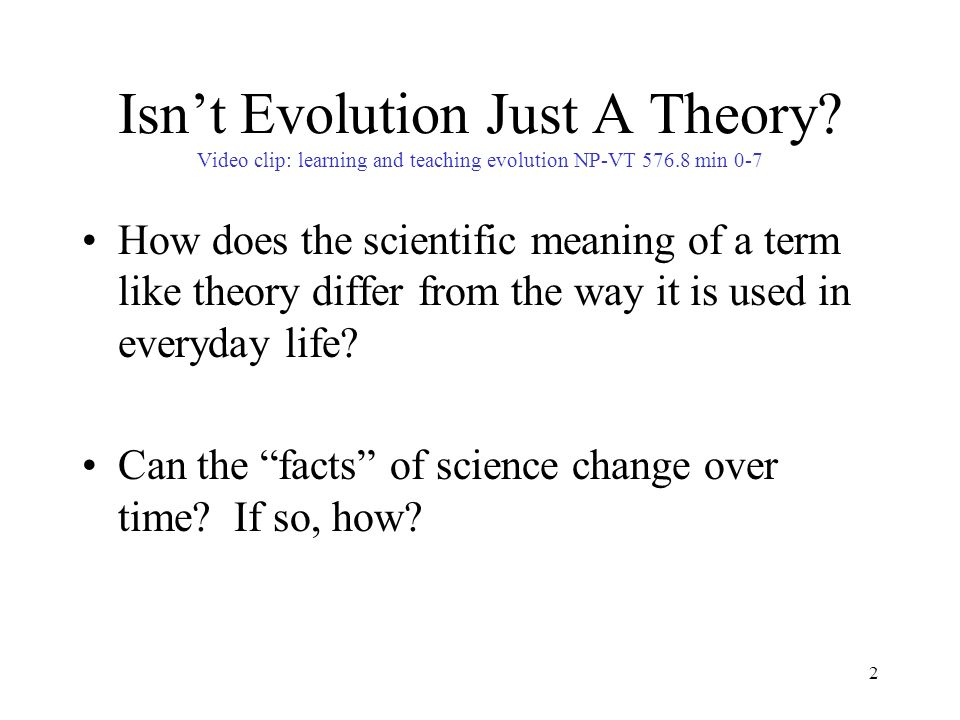 Isn’t Evolution Just A Theory?
Video clip: learning and teaching evolution NP-VT 576.8 min 0-7

• How does the scientific meaning of a term like theory differ from the way it is used in everyday life?

• Can the “facts” of science change over time? If so, how?

2